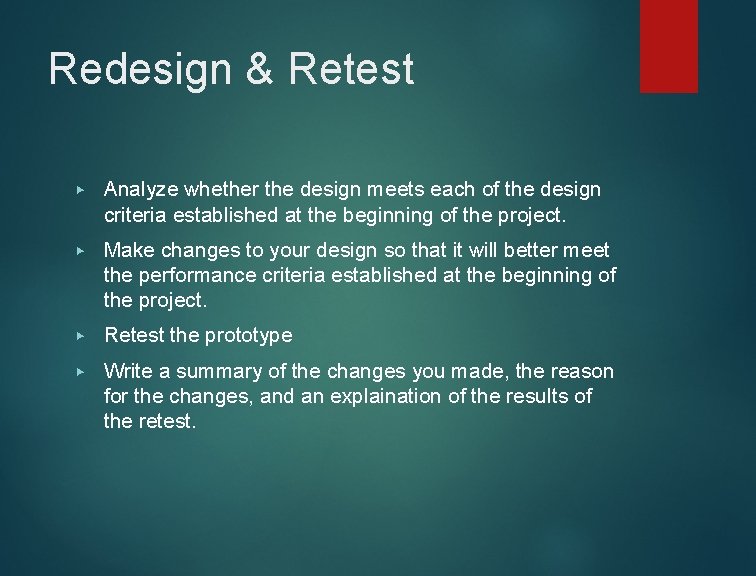 Redesign & Retest

▸ Analyze whether the design meets each of the design criteria established at the beginning of the project.

▸ Make changes to your design so that it will better meet the performance criteria established at the beginning of the project.

▸ Retest the prototype

▸ Write a summary of the changes you made, the reason for the changes, and an explaination of the results of the retest.